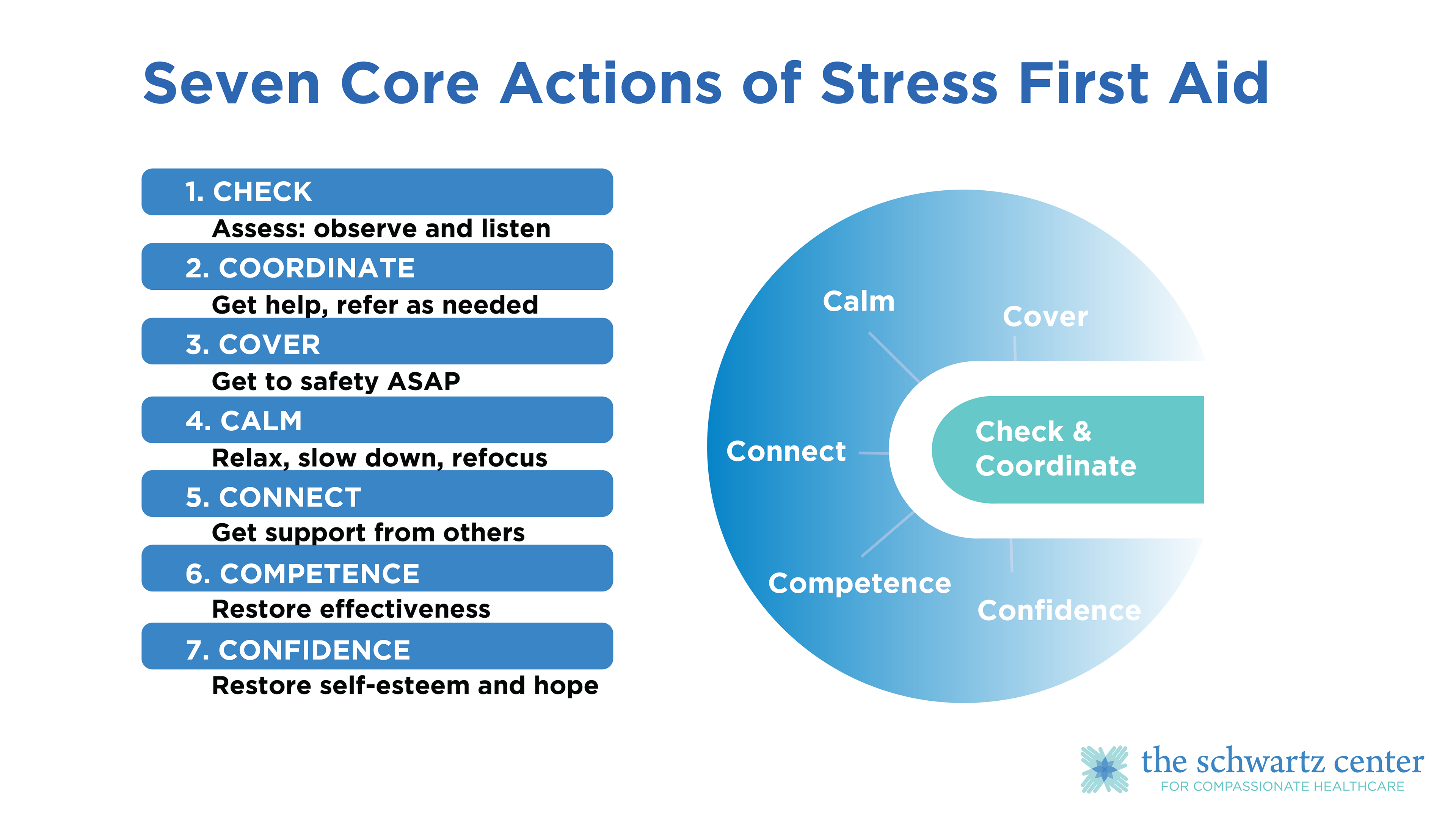 Seven Core Actions of Stress First Aid

1. CHECK
Assess: observe and listen

2. COORDINATE
Get help, refer as needed

3. COVER
Get to safety ASAP

4. CALM
Relax, slow down, refocus

5. CONNECT
Get support from others

6. COMPETENCE
Restore effectiveness

7. CONFIDENCE
Restore self-esteem and hope

Calm
Cover
Connect
Check & Coordinate
Competence
Confidence

the schwartz center
FOR COMPASSIONATE HEALTHCARE